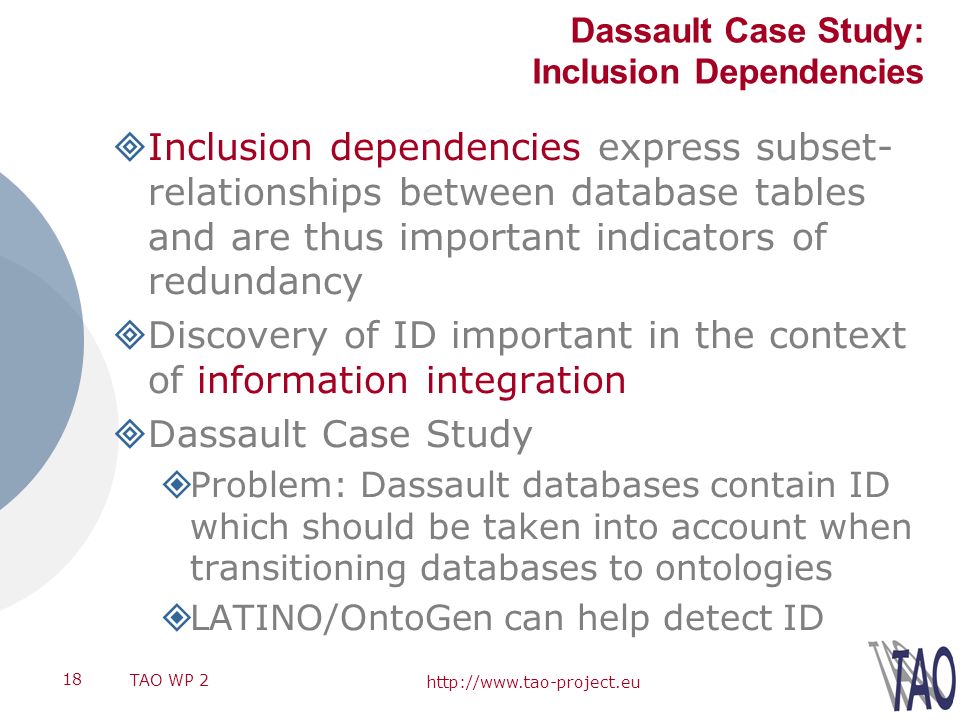 Dassault Case Study:
Inclusion Dependencies

Inclusion dependencies express subset-relationships between database tables and are thus important indicators of redundancy

Discovery of ID important in the context of information integration

Dassault Case Study

Problem: Dassault databases contain ID which should be taken into account when transitioning databases to ontologies

LATINO/OntoGen can help detect ID

18 TAO WP 2 http://www.tao-project.eu

TAO